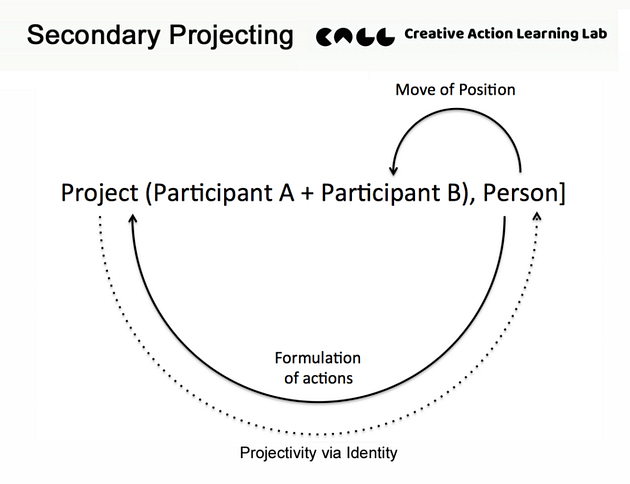 Secondary Projecting

CALL Creative Action Learning Lab

Move of Position

Project (Participant A + Participant B), Person]

Formulation of actions

Projectivity via Identity